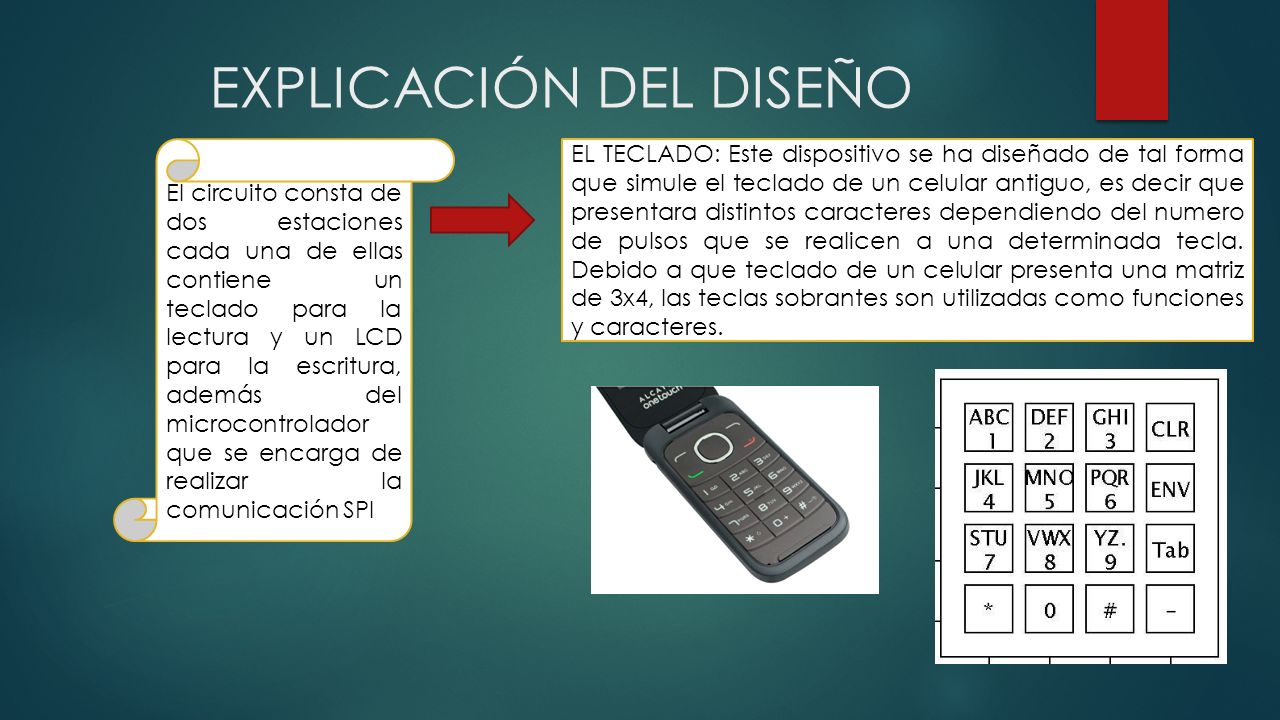 EXPLICACIÓN DEL DISEÑO

El circuito consta de dos estaciones cada una de ellas contiene un teclado para la lectura y un LCD para la escritura, además del microcontrolador que se encarga de realizar la comunicación SPI

EL TECLADO: Este dispositivo se ha diseñado de tal forma que simule el teclado de un celular antiguo, es decir que presentara distintos caracteres dependiendo del numero de pulsos que se realicen a una determinada tecla. Debido a que teclado de un celular presenta una matriz de 3x4, las teclas sobrantes son utilizadas como funciones y caracteres.

ALCATEL onetouch

| ABC 1 | DEF 2 | GHI 3 | CLR |
|---|---|---|---|
| JKL 4 | MNO 5 | PQR 6 | ENV |
| STU 7 | VWX 8 | YZ. 9 | Tab |
| * | 0 | # | - |